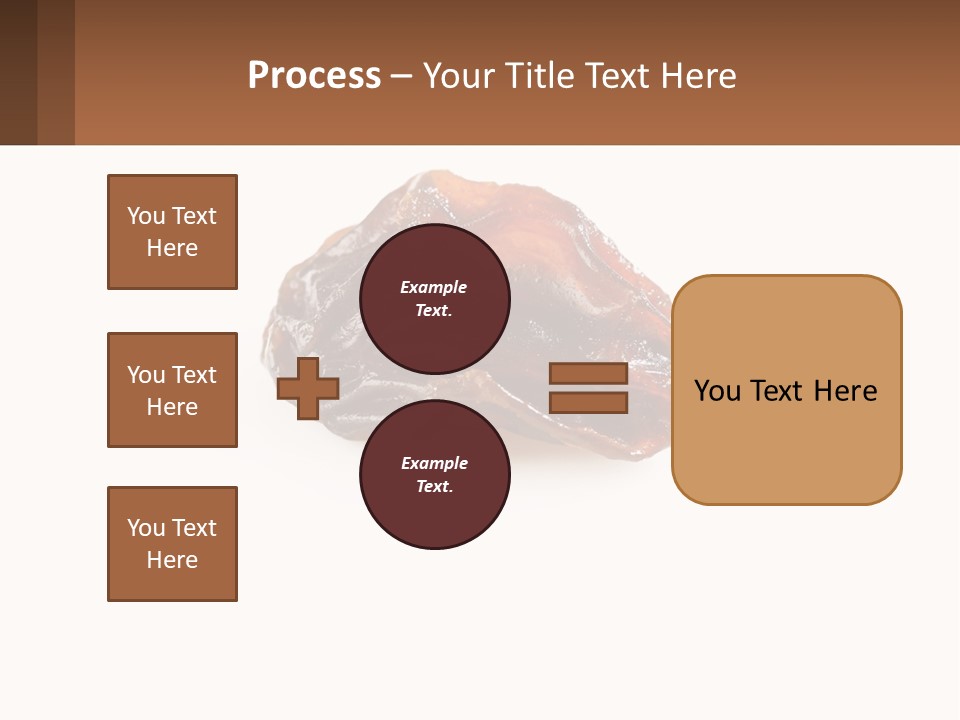 Process – Your Title Text Here

You Text Here

You Text Here

You Text Here

Example Text.

Example Text.

You Text Here